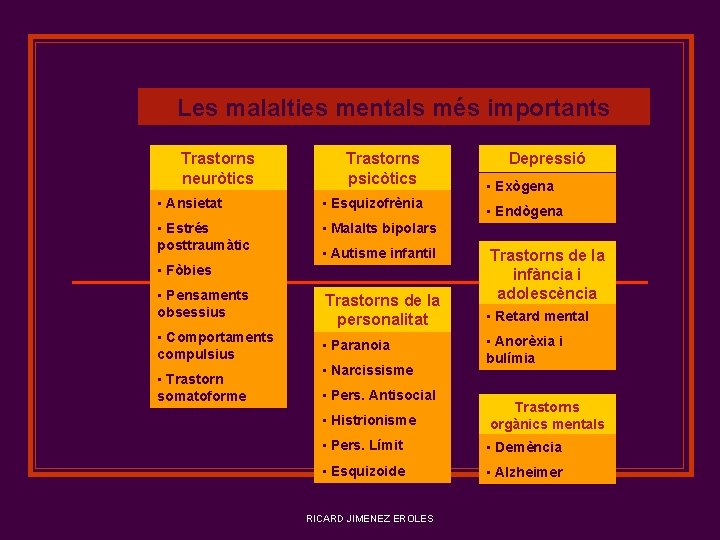 Les malalties mentals més importants

Trastorns neuròtics
▪ Ansietat
▪ Estrés posttraumàtic
▪ Fòbies
▪ Pensaments obsessius
▪ Comportaments compulsius
▪ Trastorn somatoforme

Trastorns psicòtics
▪ Esquizofrènia
▪ Malalts bipolars
▪ Autisme infantil

Trastorns de la personalitat
▪ Paranoia
▪ Narcissisme
▪ Pers. Antisocial
▪ Histrionisme
▪ Pers. Límit
▪ Esquizoide

Depressió
▪ Exògena
▪ Endògena

Trastorns de la infància i adolescència
▪ Retard mental
▪ Anorèxia i bulímia

Trastorns orgànics mentals
▪ Demència
▪ Alzheimer

RICARD JIMENEZ EROLES